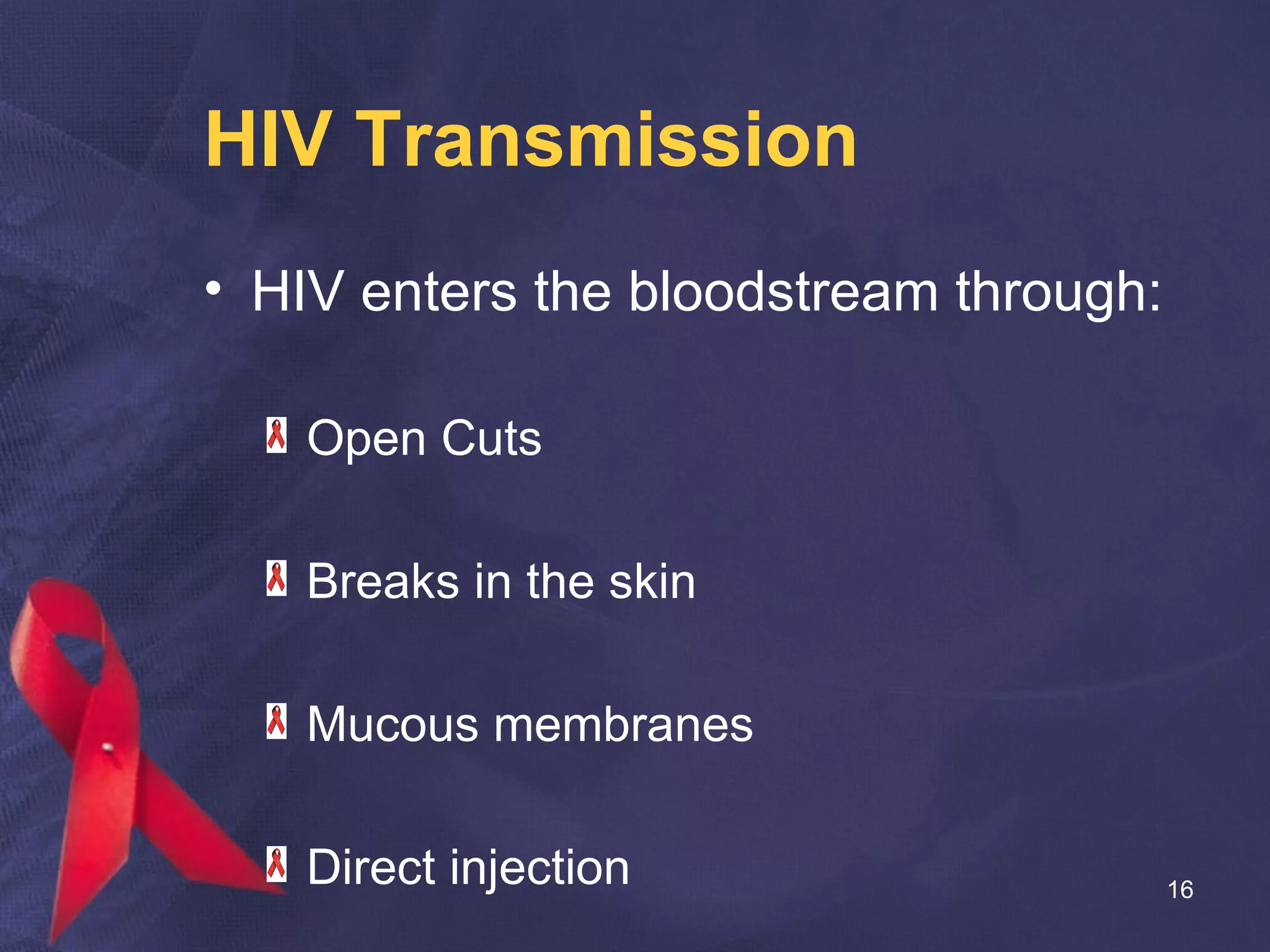 HIV Transmission

• HIV enters the bloodstream through:

Open Cuts

Breaks in the skin

Mucous membranes

Direct injection

16